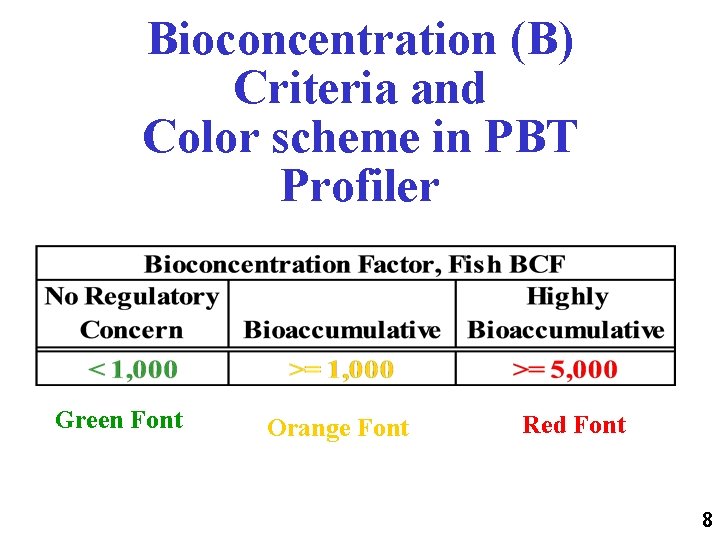 Bioconcentration (B) Criteria and Color scheme in PBT Profiler

| Bioconcentration Factor, Fish BCF | | |
|---|---|---|
| No Regulatory Concern | Bioaccumulative | Highly Bioaccumulative |
| < 1,000 | >= 1,000 | >= 5,000 |

Green Font

Orange Font

Red Font

8